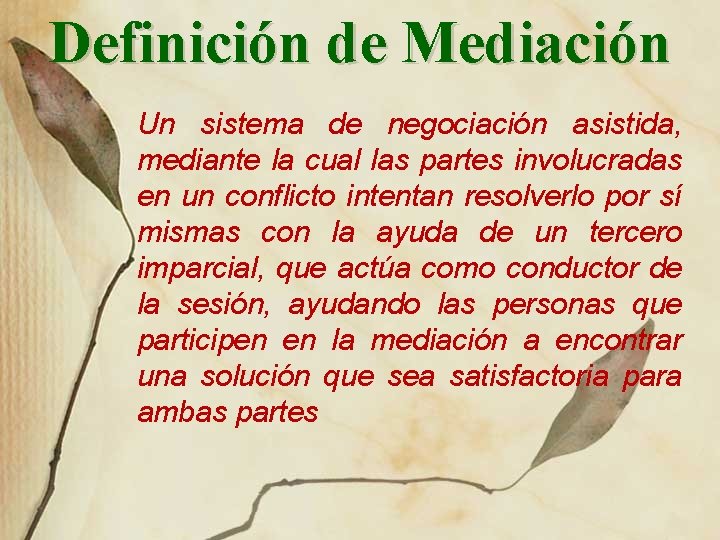 Definición de Mediación

Un sistema de negociación asistida, mediante la cual las partes involucradas en un conflicto intentan resolverlo por sí mismas con la ayuda de un tercero imparcial, que actúa como conductor de la sesión, ayudando las personas que participen en la mediación a encontrar una solución que sea satisfactoria para ambas partes